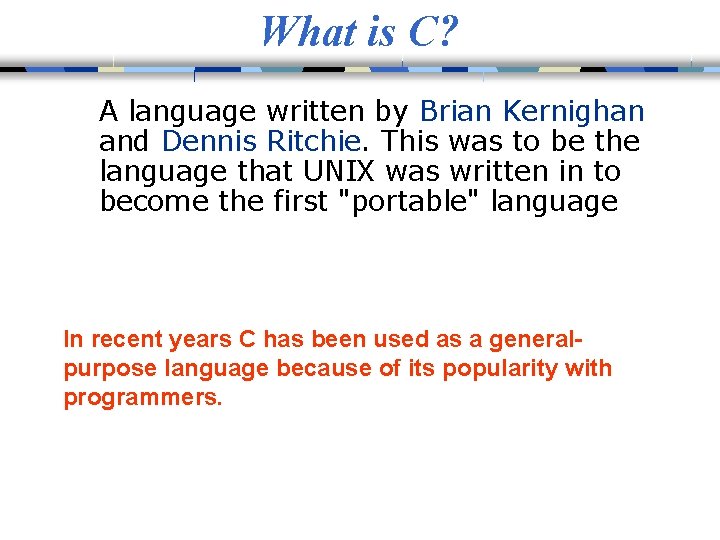 What is C?

A language written by Brian Kernighan and Dennis Ritchie. This was to be the language that UNIX was written in to become the first "portable" language

In recent years C has been used as a general-purpose language because of its popularity with programmers.